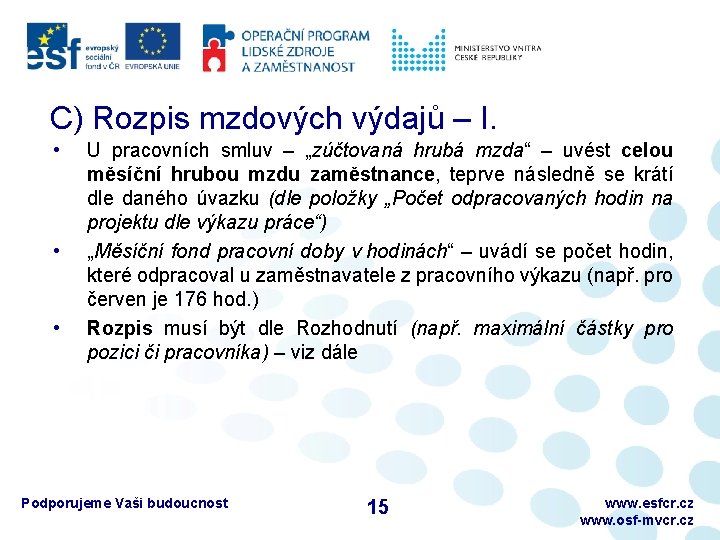 esf evropský sociální fond v ČR

EVROPSKÁ UNIE

OPERAČNÍ PROGRAM LIDSKÉ ZDROJE A ZAMĚSTNANOST

MINISTERSTVO VNITRA ČESKÉ REPUBLIKY

C) Rozpis mzdových výdajů – I.

• U pracovních smluv – „zúčtovaná hrubá mzda“ – uvést celou měsíční hrubou mzdu zaměstnance, teprve následně se krátí dle daného úvazku (dle položky „Počet odpracovaných hodin na projektu dle výkazu práce“)

• „Měsíční fond pracovní doby v hodinách“ – uvádí se počet hodin, které odpracoval u zaměstnavatele z pracovního výkazu (např. pro červen je 176 hod.)

• Rozpis musí být dle Rozhodnutí (např. maximální částky pro pozici či pracovníka) – viz dále

Podporujeme Vaši budoucnost

15

www.esfcr.cz
www.osf-mvcr.cz